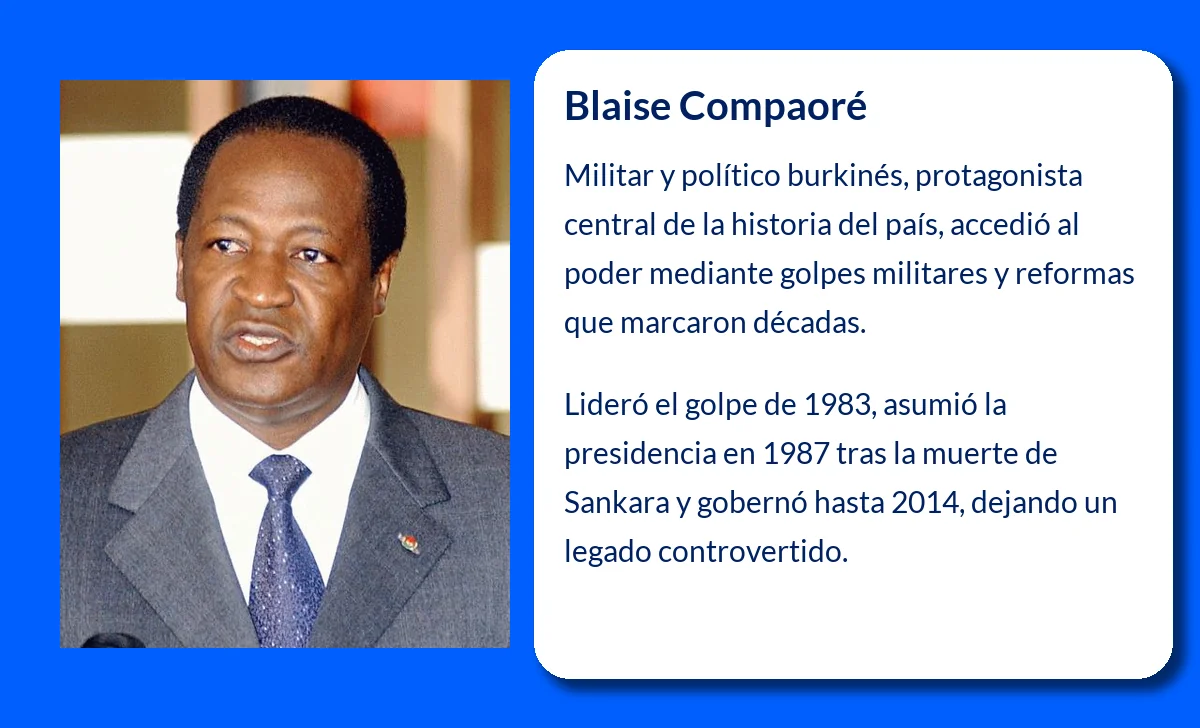 Blaise Compaoré

Militar y político burkinés, protagonista central de la historia del país, accedió al poder mediante golpes militares y reformas que marcaron décadas.

Lideró el golpe de 1983, asumió la presidencia en 1987 tras la muerte de Sankara y gobernó hasta 2014, dejando un legado controvertido.